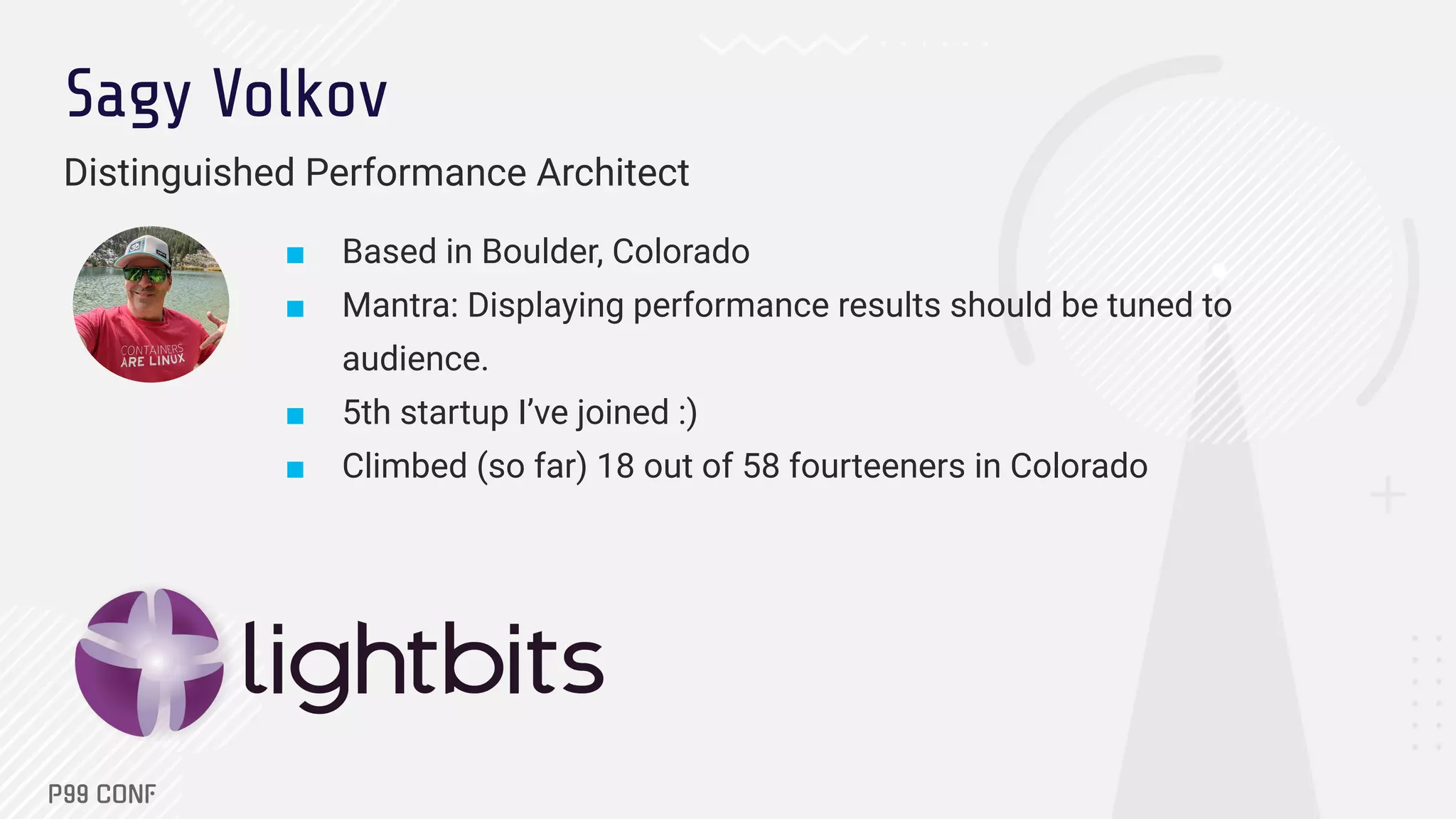 Sagy Volkov

Distinguished Performance Architect

CONTAINERS ARE LINUX

- Based in Boulder, Colorado
- Mantra: Displaying performance results should be tuned to audience.
- 5th startup I've joined :)
- Climbed (so far) 18 out of 58 fourteeners in Colorado

lightbits

P99 CONF